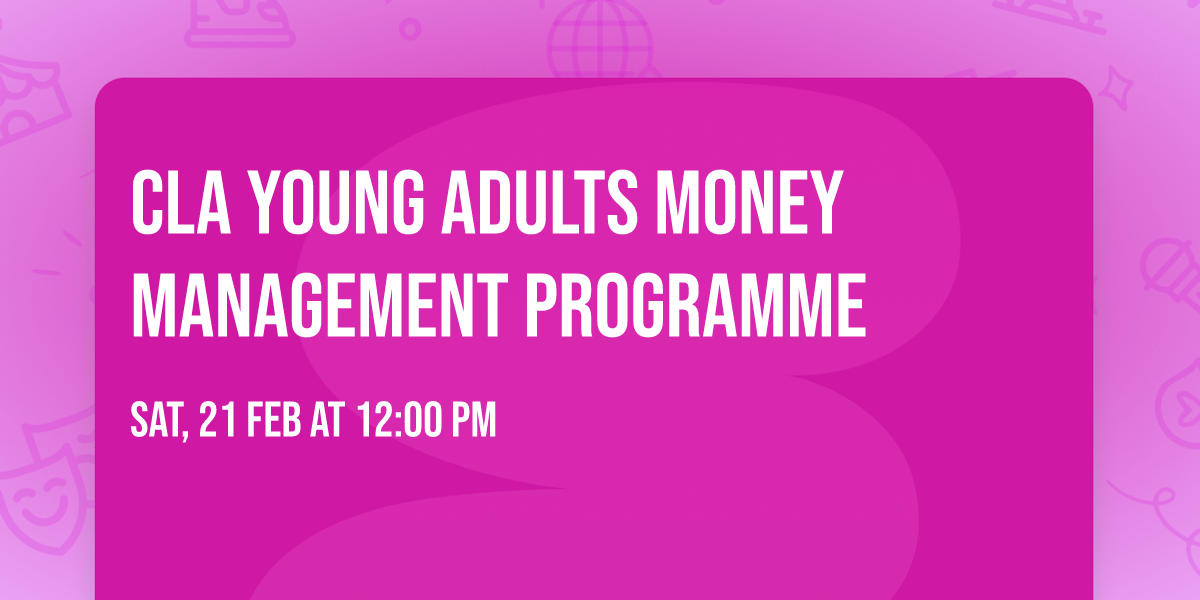 CLA YOUNG ADULTS MONEY MANAGEMENT PROGRAMME

SAT, 21 FEB AT 12:00 PM